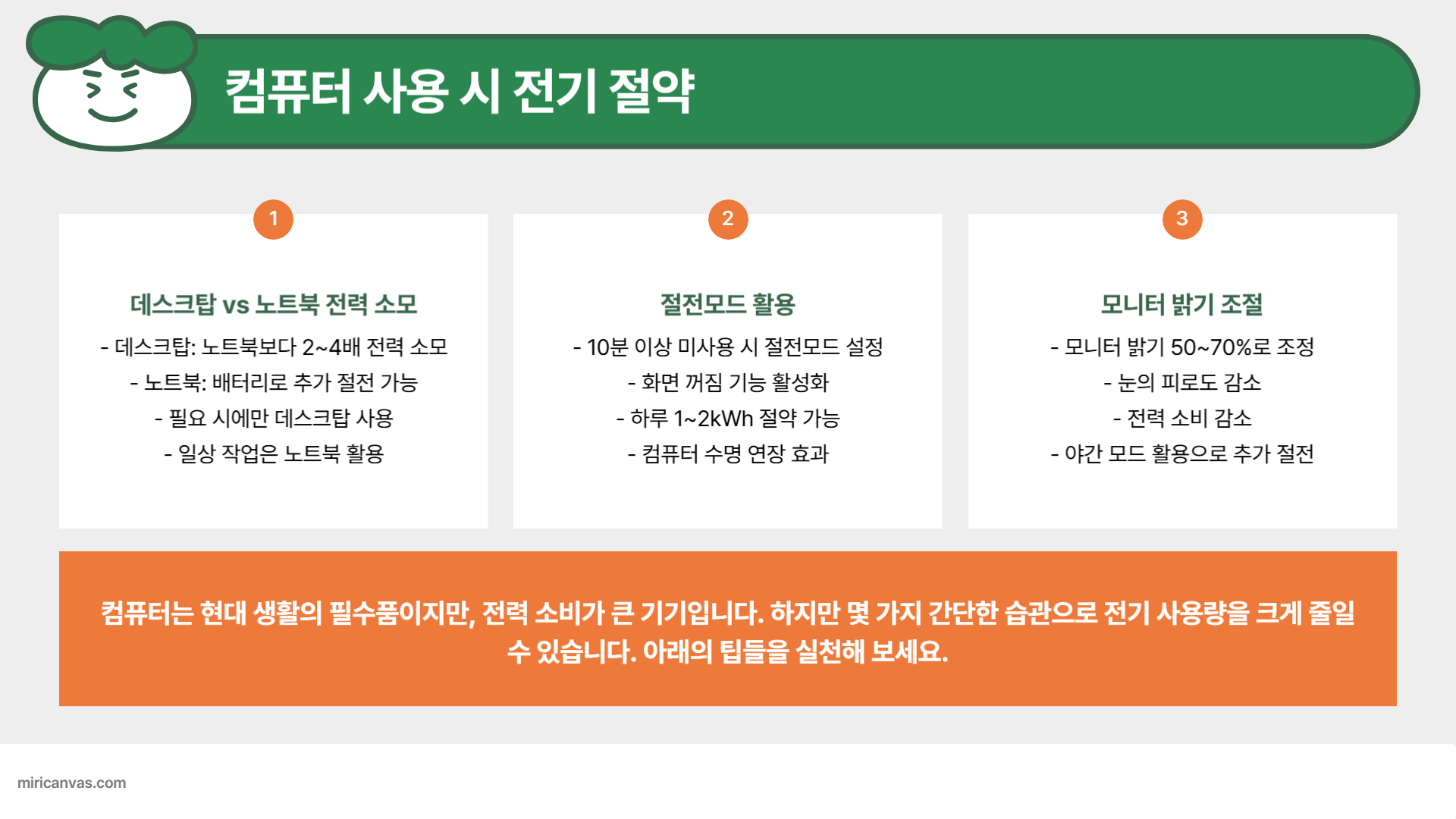 컴퓨터 사용 시 전기 절약

1

데스크탑 vs 노트북 전력 소모

- 데스크탑: 노트북보다 2~4배 전력 소모
- 노트북: 배터리로 추가 절전 가능
- 필요 시에만 데스크탑 사용
- 일상 작업은 노트북 활용

2

절전모드 활용

- 10분 이상 미사용 시 절전모드 설정
- 화면 꺼짐 기능 활성화
- 하루 1~2kWh 절약 가능
- 컴퓨터 수명 연장 효과

3

모니터 밝기 조절

- 모니터 밝기 50~70%로 조정
- 눈의 피로도 감소
- 전력 소비 감소
- 야간 모드 활용으로 추가 절전

컴퓨터는 현대 생활의 필수품이지만, 전력 소비가 큰 기기입니다. 하지만 몇 가지 간단한 습관으로 전기 사용량을 크게 줄일 수 있습니다. 아래의 팁들을 실천해 보세요.

miricanvas.com